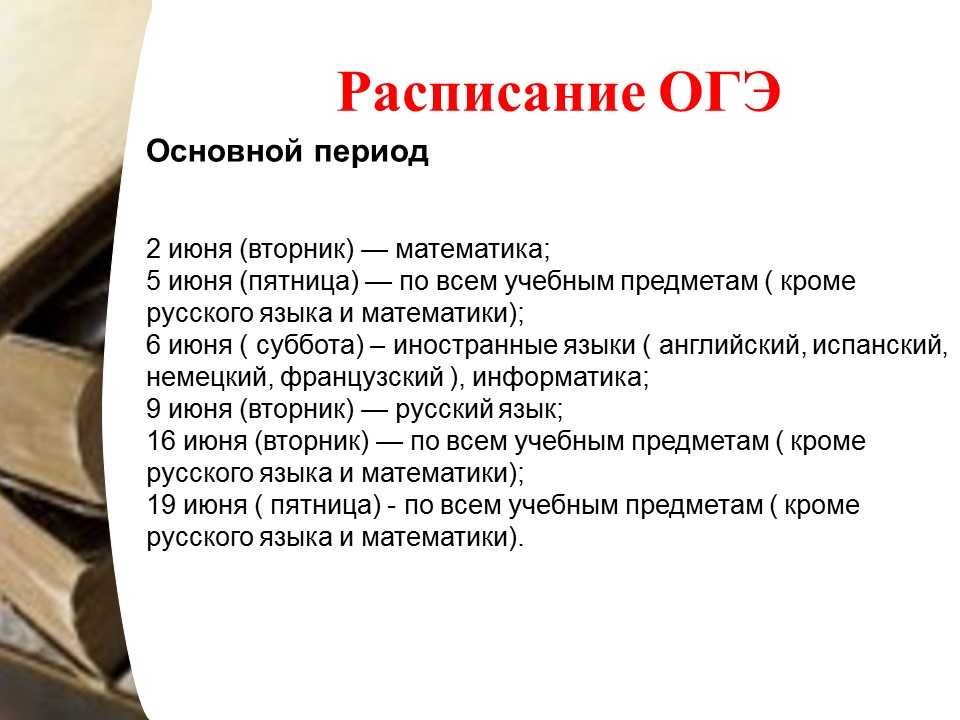 Расписание ОГЭ

Основной период

2 июня (вторник) — математика;
5 июня (пятница) — по всем учебным предметам ( кроме русского языка и математики);
6 июня ( суббота) – иностранные языки ( английский, испанский, немецкий, французский ), информатика;
9 июня (вторник) — русский язык;
16 июня (вторник) — по всем учебным предметам ( кроме русского языка и математики);
19 июня ( пятница) - по всем учебным предметам ( кроме русского языка и математики).